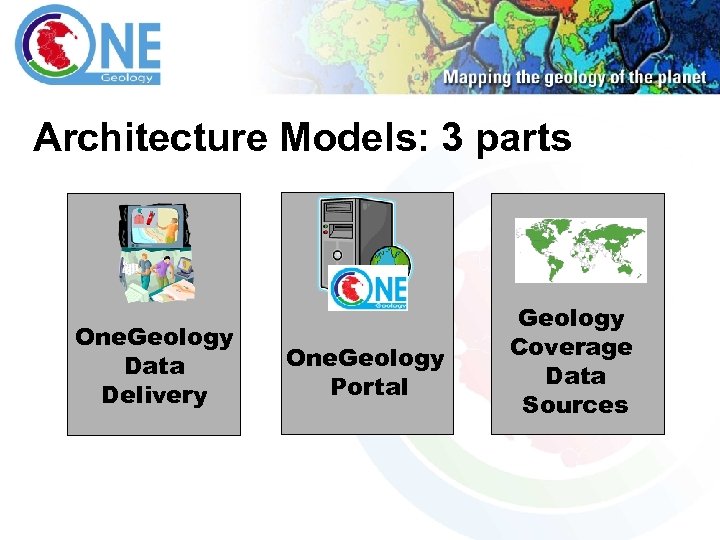 ONE Geology

Mapping the geology of the planet

Architecture Models: 3 parts

OneGeology Data Delivery

ONE Geology

OneGeology Portal

Geology Coverage Data Sources